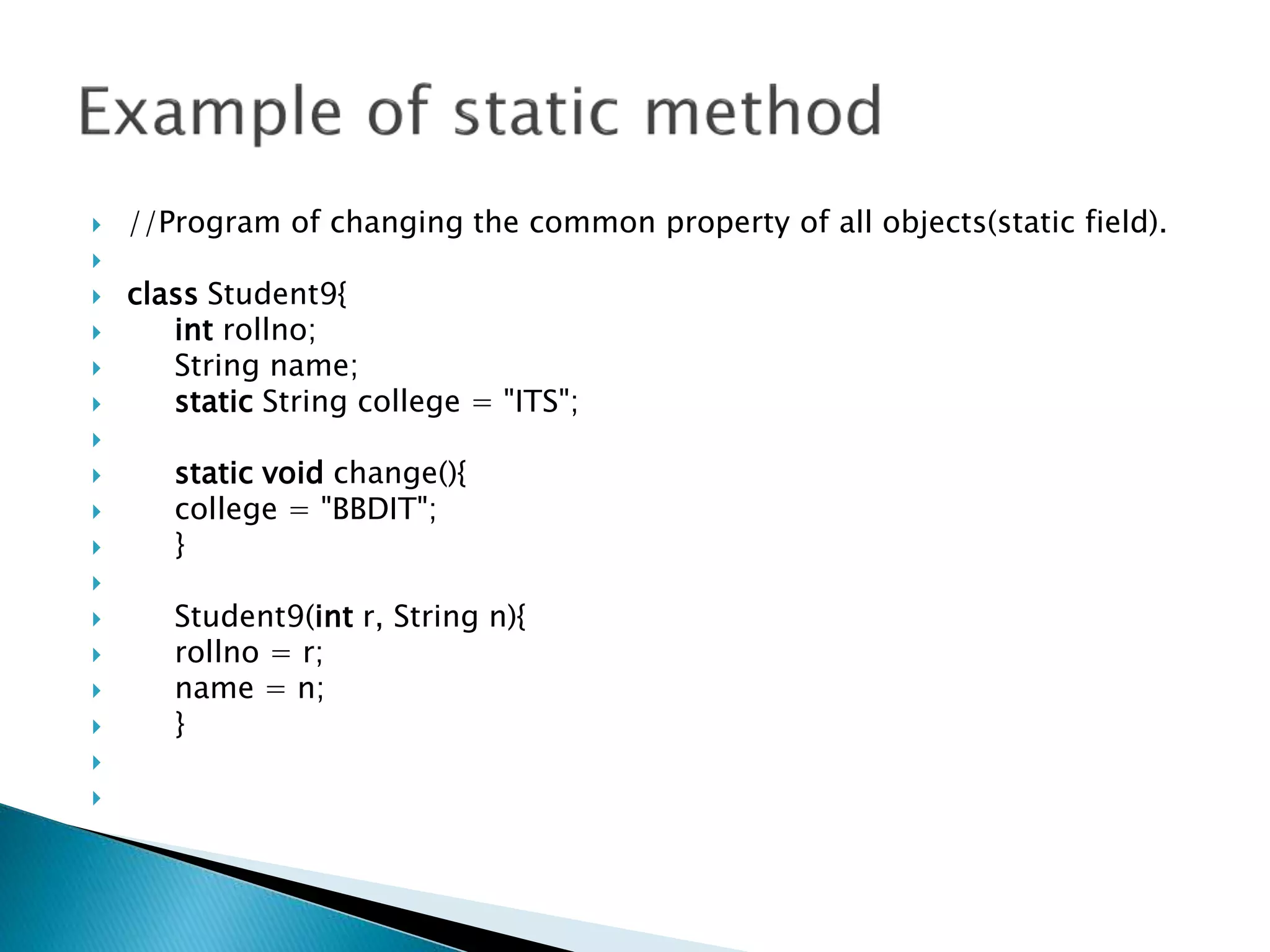 Example of static method

//Program of changing the common property of all objects(static field).

class Student9{
int rollno;
String name;
static String college = "ITS";

static void change(){
college = "BBDIT";
}

Student9(int r, String n){
rollno = r;
name = n;
}